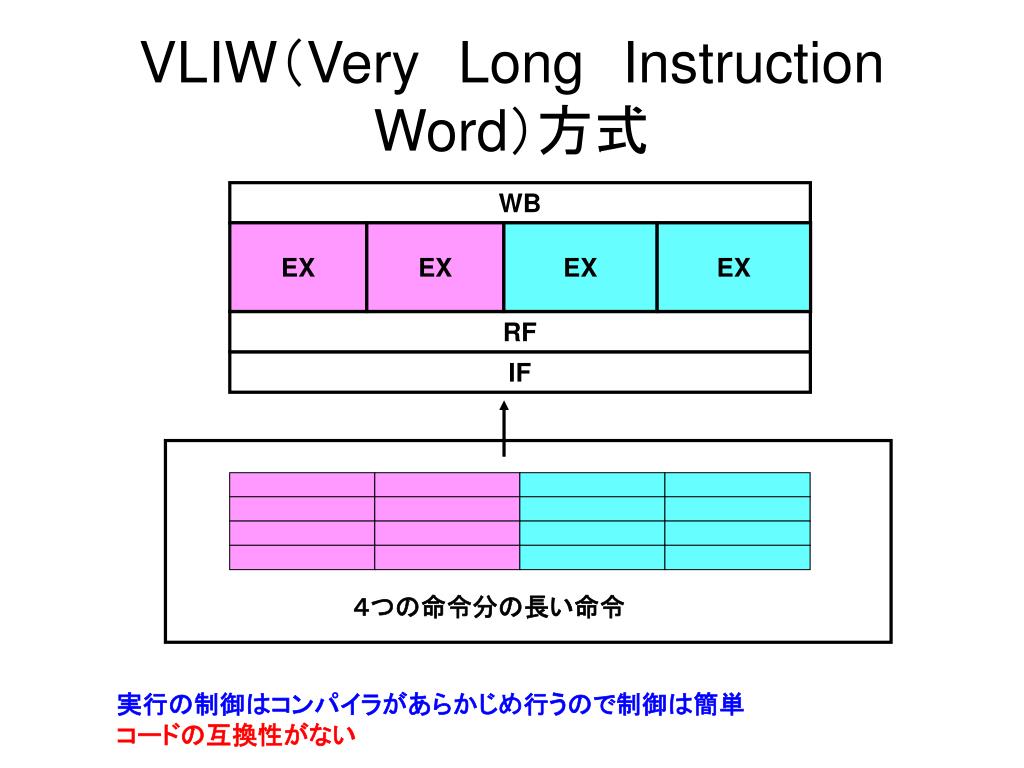 VLIW(Very Long Instruction Word)方式

WB

EX EX EX EX

RF

IF

4つの命令分の長い命令

実行の制御はコンパイラがあらかじめ行うので制御は簡単
コードの互換性がない